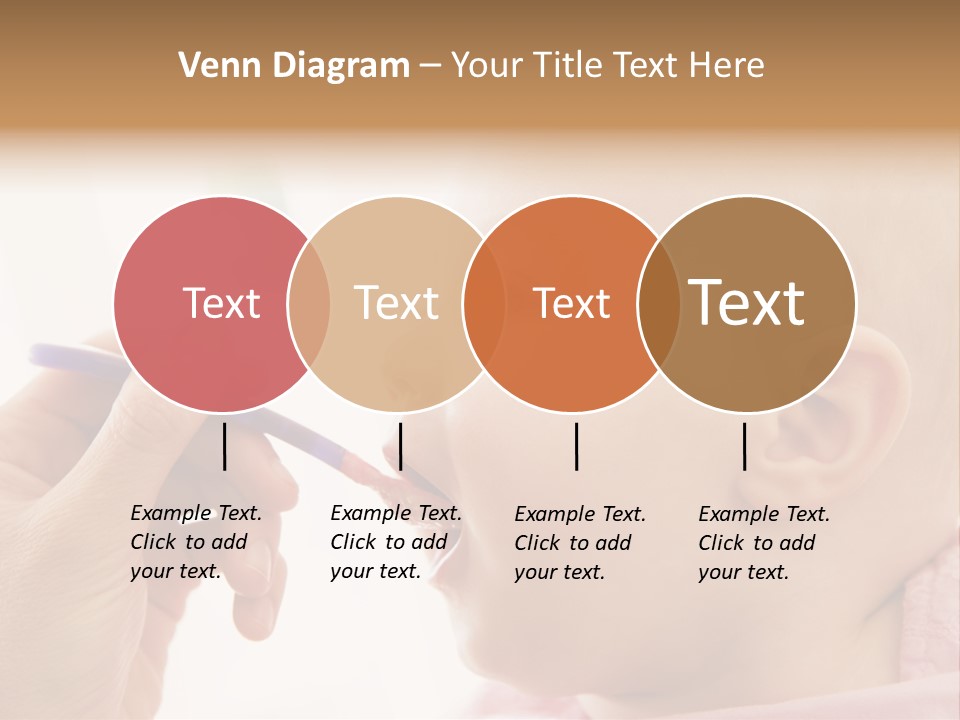 Venn Diagram – Your Title Text Here

Text

Text

Text

Text

Example Text. Click to add your text.

Example Text. Click to add your text.

Example Text. Click to add your text.

Example Text. Click to add your text.